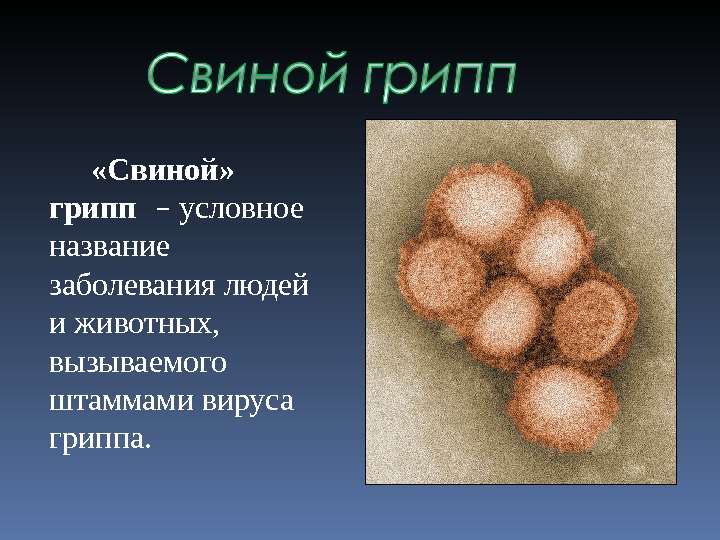 Свиной грипп

«Свиной» грипп – условное название заболевания людей и животных, вызываемого штаммами вируса гриппа.